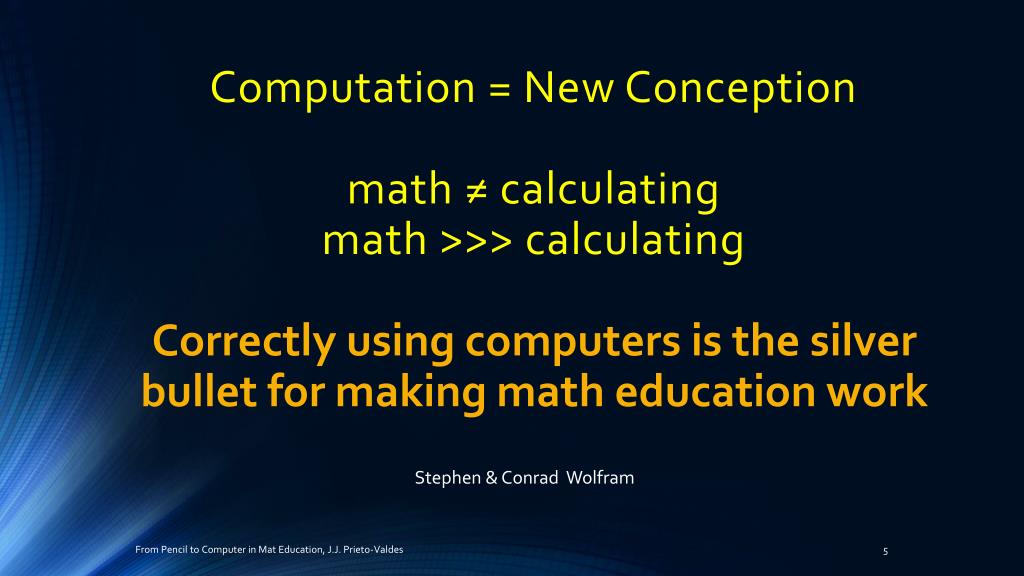 Computation = New Conception

math ≠ calculating
math >>> calculating

Correctly using computers is the silver bullet for making math education work

Stephen & Conrad Wolfram

From Pencil to Computer in Mat Education, J.J. Prieto-Valdes

5